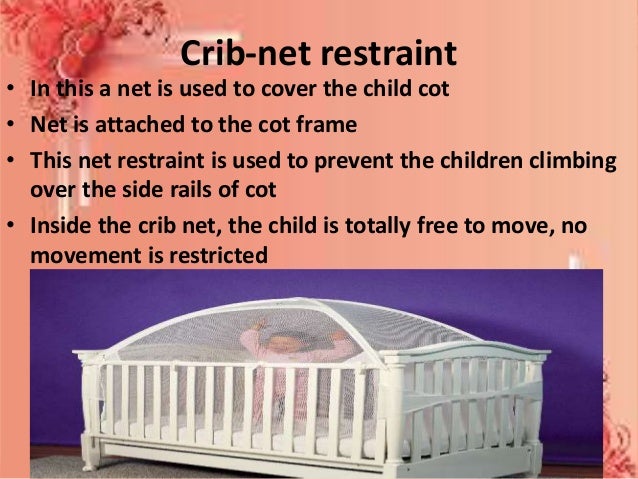 Crib-net restraint

• In this a net is used to cover the child cot
• Net is attached to the cot frame
• This net restraint is used to prevent the children climbing over the side rails of cot
• Inside the crib net, the child is totally free to move, no movement is restricted